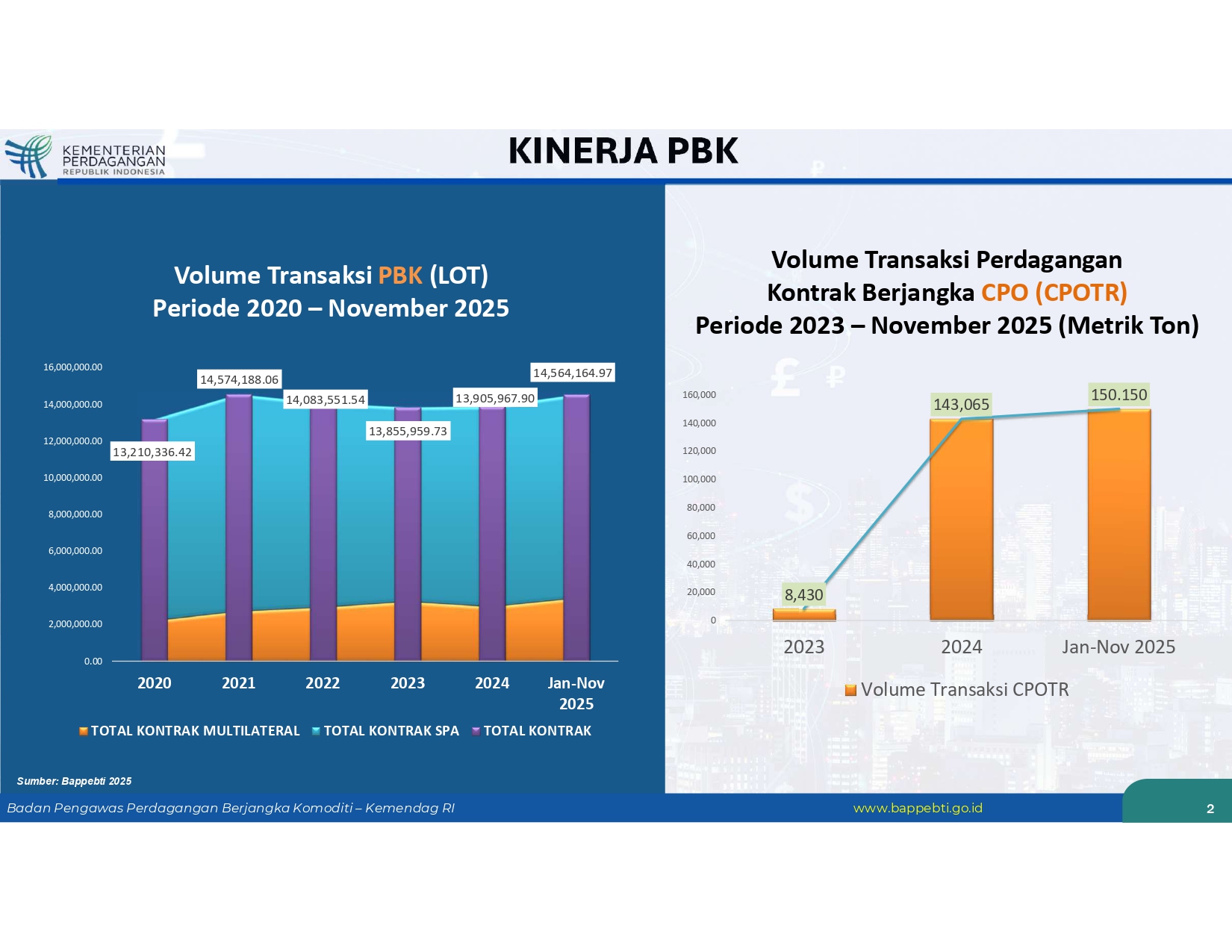 KEMENTERIAN PERDAGANGAN REPUBLIK INDONESIA

KINERJA PBK

Volume Transaksi PBK (LOT)
Periode 2020 – November 2025

16,000,000.00
14,000,000.00
12,000,000.00
10,000,000.00
8,000,000.00
6,000,000.00
4,000,000.00
2,000,000.00
0.00

13,210,336.42
14,574,188.06
14,083,551.54
13,855,959.73
13,905,967.90
14,564,164.97

2020 2021 2022 2023 2024 Jan-Nov 2025

TOTAL KONTRAK MULTILATERAL TOTAL KONTRAK SPA TOTAL KONTRAK

Sumber: Bappebti 2025

Volume Transaksi Perdagangan
Kontrak Berjangka CPO (CPOTR)
Periode 2023 – November 2025 (Metrik Ton)

160,000
140,000
120,000
100,000
80,000
60,000
40,000
20,000
0

8,430
143,065
150.150

2023 2024 Jan-Nov 2025

Volume Transaksi CPOTR

Badan Pengawas Perdagangan Berjangka Komoditi – Kemendag RI
www.bappebti.go.id
2